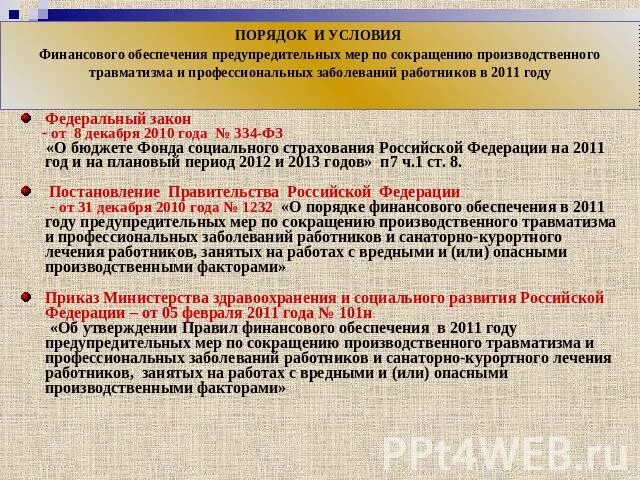 ПОРЯДОК И УСЛОВИЯ
Финансового обеспечения предупредительных мер по сокращению производственного травматизма и профессиональных заболеваний работников в 2011 году

Федеральный закон
- от 8 декабря 2010 года № 334-ФЗ
«О бюджете Фонда социального страхования Российской Федерации на 2011 год и на плановый период 2012 и 2013 годов» п7 ч.1 ст. 8.

Постановление Правительства Российской Федерации
- от 31 декабря 2010 года № 1232 «О порядке финансового обеспечения в 2011 году предупредительных мер по сокращению производственного травматизма и профессиональных заболеваний работников и санаторно-курортного лечения работников, занятых на работах с вредными и (или) опасными производственными факторами»

Приказ Министерства здравоохранения и социального развития Российской Федерации – от 05 февраля 2011 года № 101н
«Об утверждении Правил финансового обеспечения в 2011 году предупредительных мер по сокращению производственного травматизма и профессиональных заболеваний работников и санаторно-курортного лечения работников, занятых на работах с вредными и (или) опасными производственными факторами»

PPt4WEB.ru